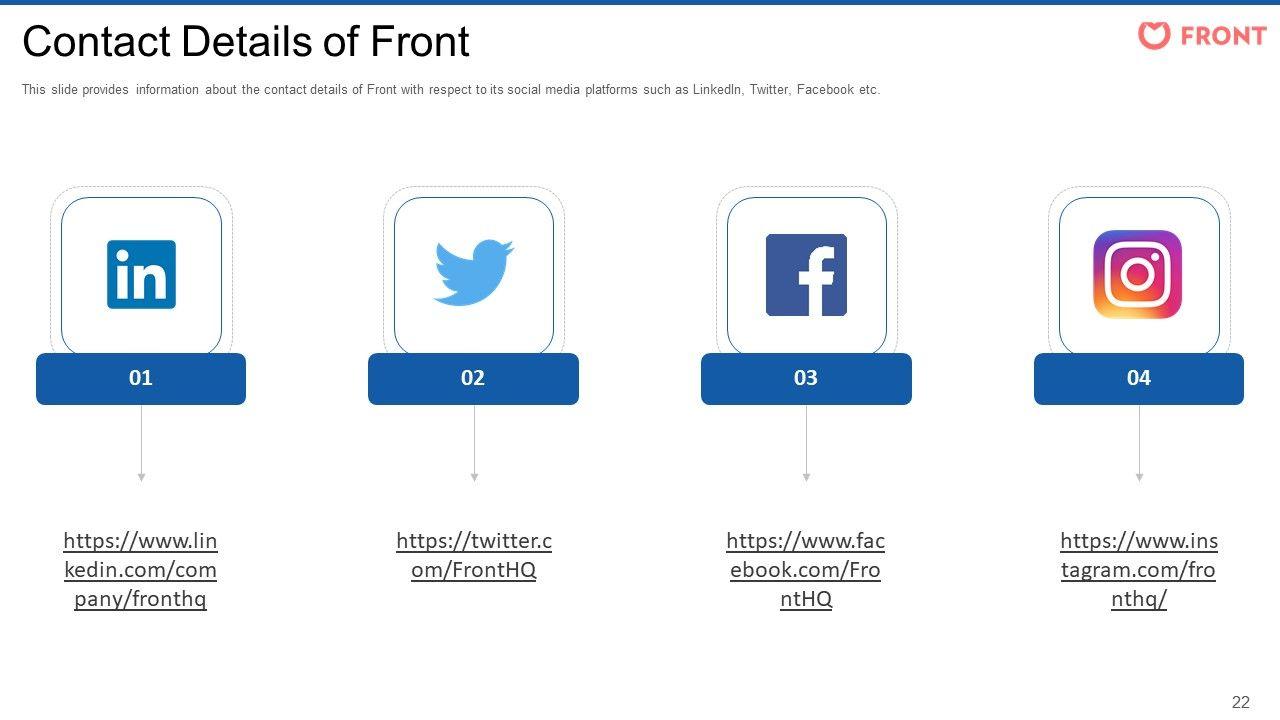 Contact Details of Front

FRONT

This slide provides information about the contact details of Front with respect to its social media platforms such as LinkedIn, Twitter, Facebook etc.

in

01

https://www.linkedin.com/company/fronthq

02

https://twitter.com/FrontHQ

f

03

https://www.facebook.com/FrontHQ

04

https://www.instagram.com/fronthq/

22